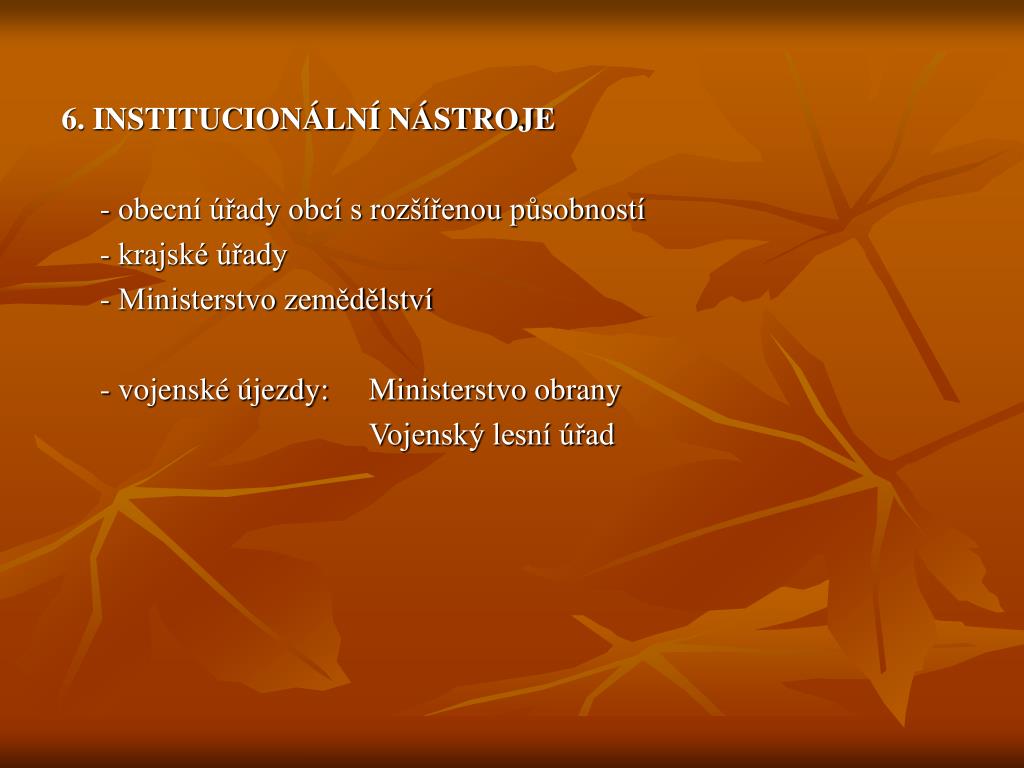 6. INSTITUCIONÁLNÍ NÁSTROJE

- obecní úřady obcí s rozšířenou působností
- krajské úřady
- Ministerstvo zemědělství

- vojenské újezdy: Ministerstvo obrany
Vojenský lesní úřad